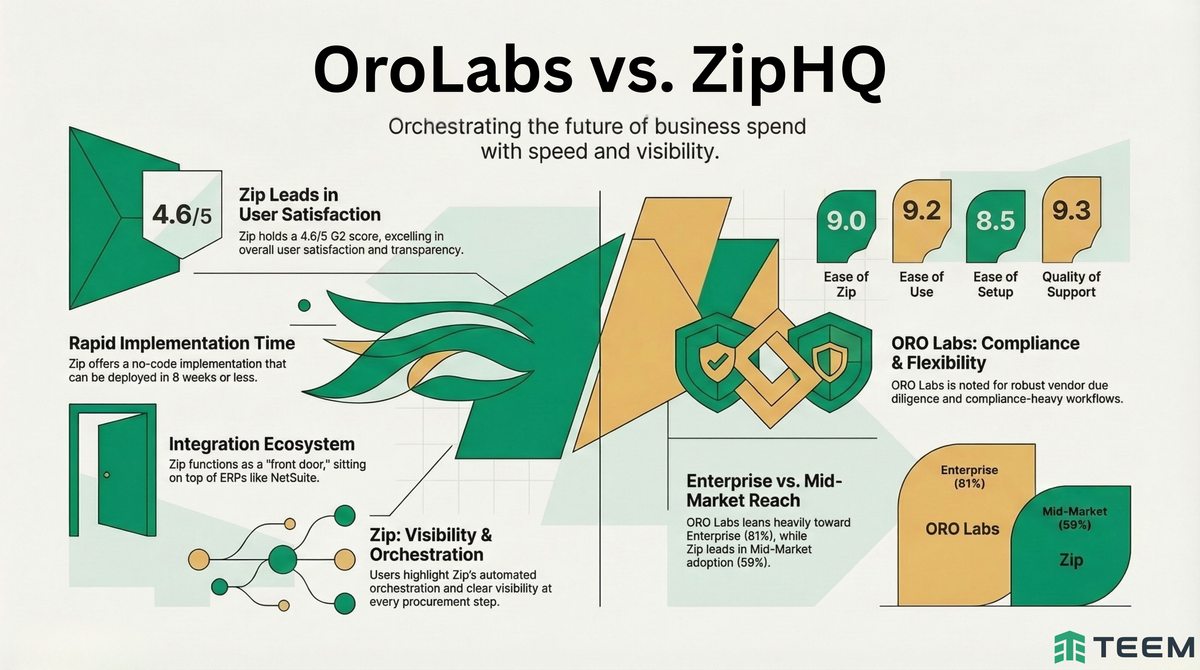 OroLabs vs. ZipHQ

Orchestrating the future of business spend with speed and visibility.

4.6/5

Zip Leads in User Satisfaction

Zip holds a 4.6/5 G2 score, excelling in overall user satisfaction and transparency.

Rapid Implementation Time

Zip offers a no-code implementation that can be deployed in 8 weeks or less.

Integration Ecosystem

Zip functions as a "front door," sitting on top of ERPs like NetSuite.

Zip: Visibility & Orchestration

Users highlight Zip's automated orchestration and clear visibility at every procurement step.

9.0
Ease of Zip

9.2
Ease of Use

8.5
Ease of Setup

9.3
Quality of Support

ORO Labs: Compliance & Flexibility

ORO Labs is noted for robust vendor due diligence and compliance-heavy workflows.

Enterprise vs. Mid-Market Reach

ORO Labs leans heavily toward Enterprise (81%), while Zip leads in Mid-Market adoption (59%).

Enterprise (81%)

ORO Labs

Mid-Market (59%)

Zip

TEEM